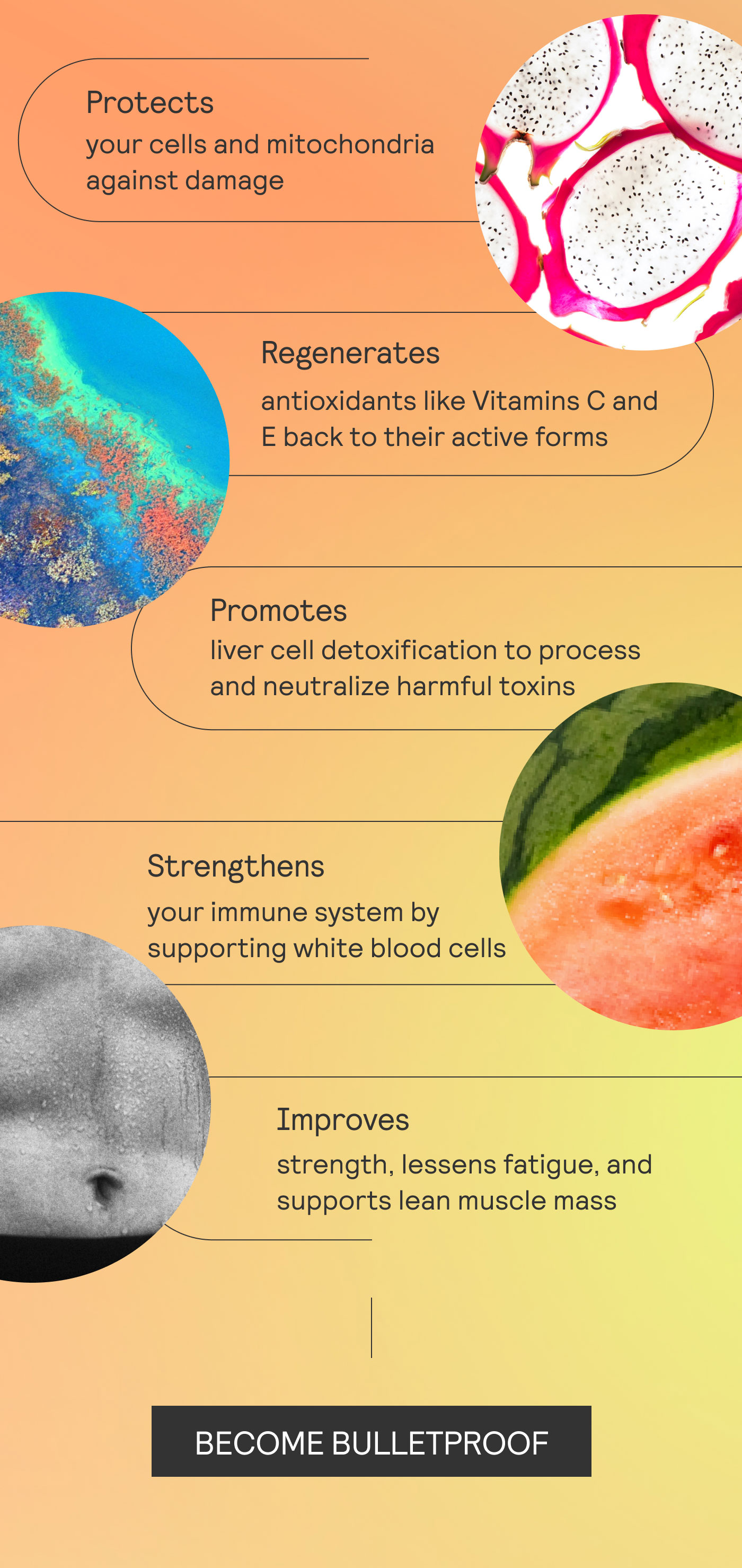 Protects
your cells and mitochondria against damage

Regenerates
antioxidants like Vitamins C and E back to their active forms

Promotes
liver cell detoxification to process and neutralize harmful toxins

Strengthens
your immune system by supporting white blood cells

Improves
strength, lessens fatigue, and supports lean muscle mass

BECOME BULLETPROOF